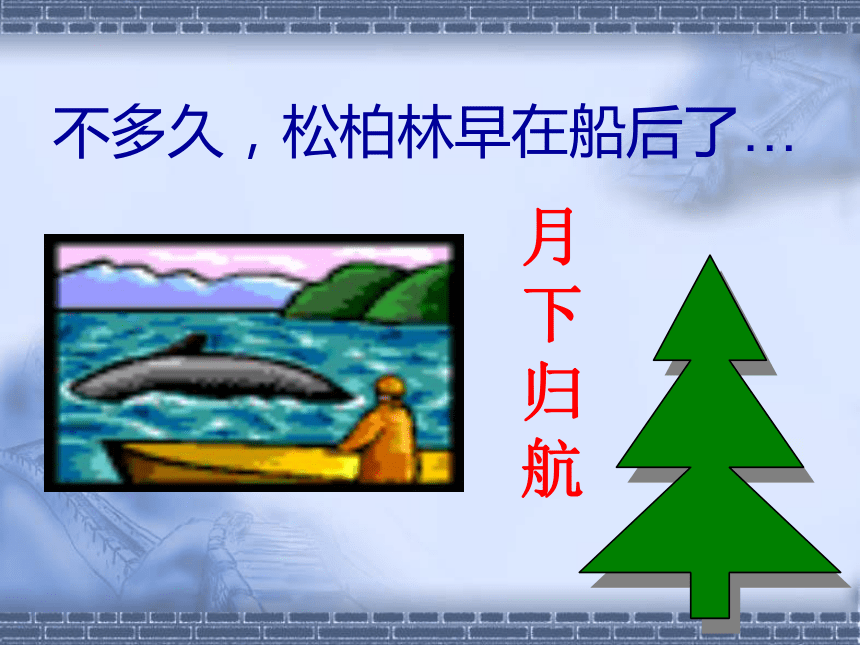 不多久，松柏林早在船后了…

月下归航